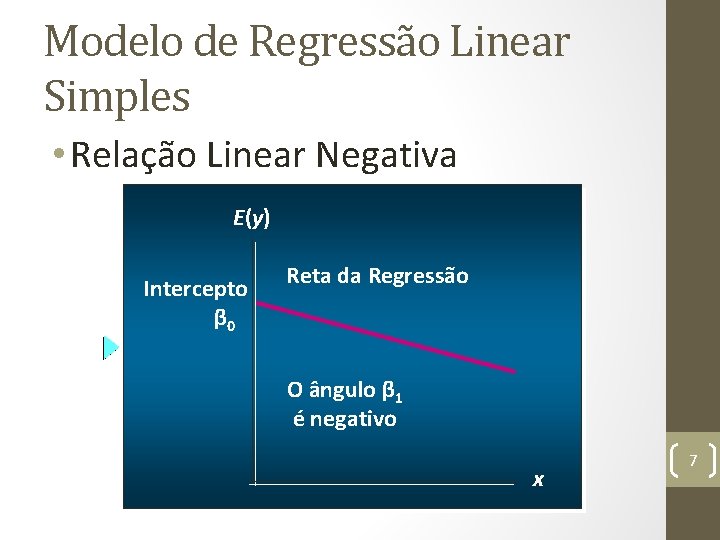 Modelo de Regressão Linear Simples

• Relação Linear Negativa

$E(y)$

Intercepto $\beta_0$

Reta da Regressão

O ângulo $\beta_1$ é negativo

$x$

7